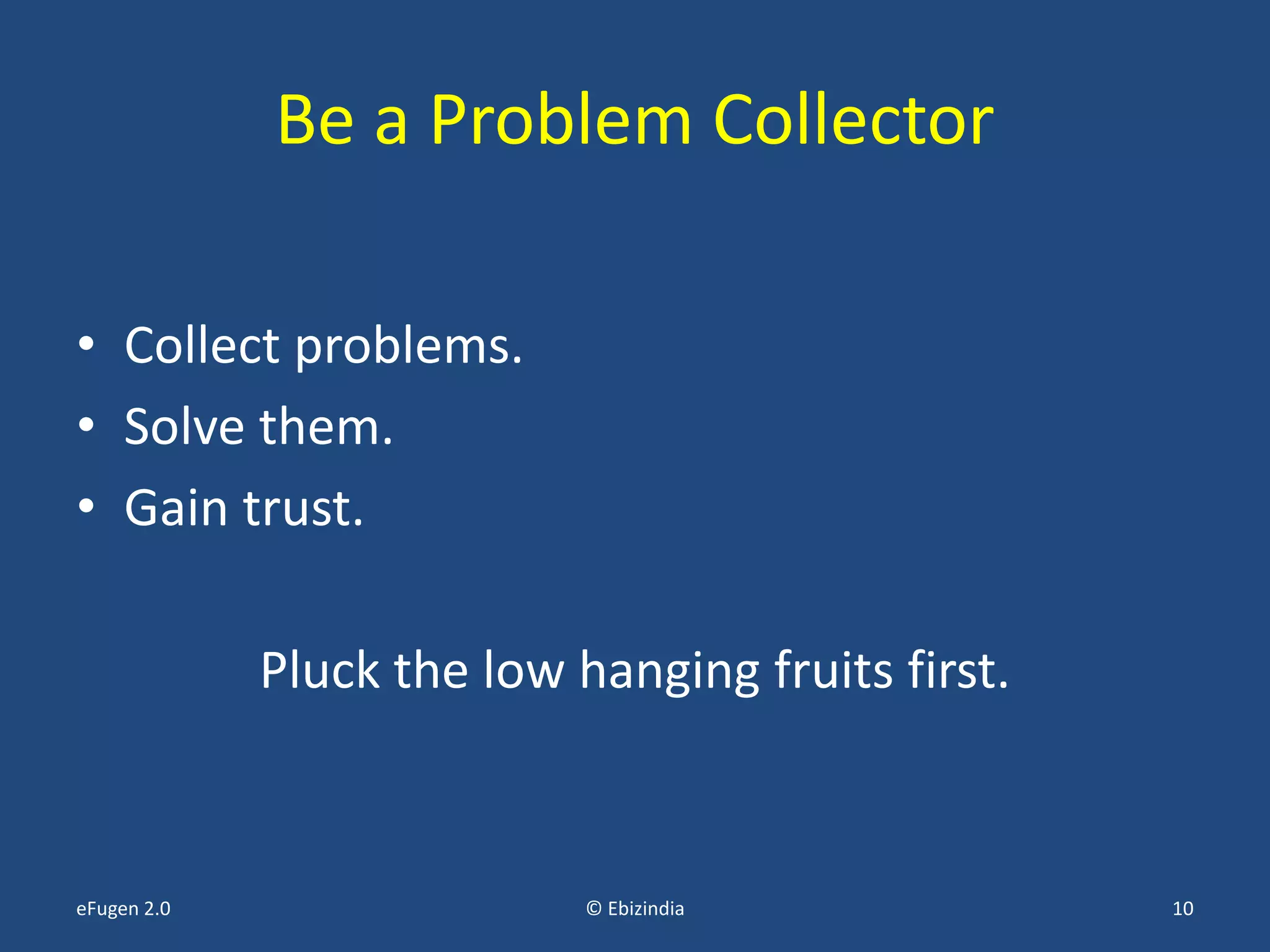 Be a Problem Collector

• Collect problems.
• Solve them.
• Gain trust.

Pluck the low hanging fruits first.

eFugen 2.0 © Ebizindia 10